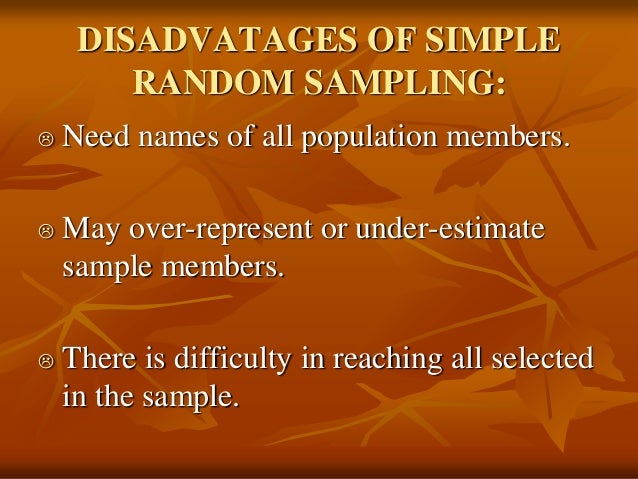 DISADVATAGES OF SIMPLE RANDOM SAMPLING:

☹ Need names of all population members.

☹ May over-represent or under-estimate sample members.

☹ There is difficulty in reaching all selected in the sample.